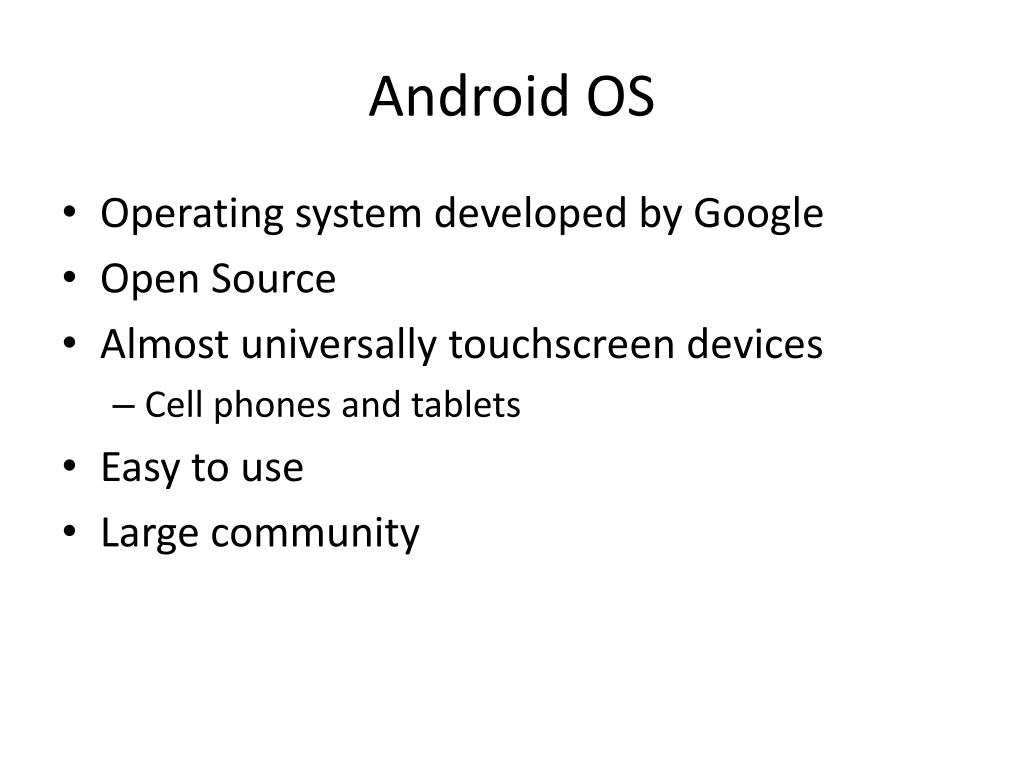 Android OS

• Operating system developed by Google
• Open Source
• Almost universally touchscreen devices
  – Cell phones and tablets
• Easy to use
• Large community